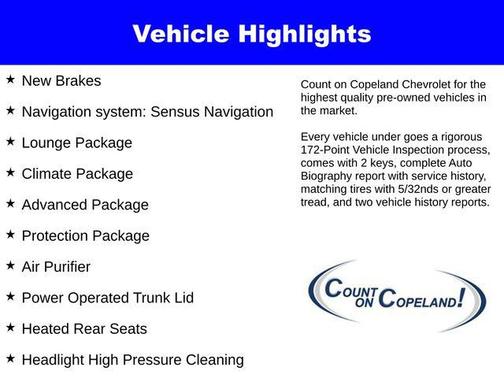 Vehicle Highlights

★ New Brakes

★ Navigation system: Sensus Navigation

★ Lounge Package

★ Climate Package

★ Advanced Package

★ Protection Package

★ Air Purifier

★ Power Operated Trunk Lid

★ Heated Rear Seats

★ Headlight High Pressure Cleaning

Count on Copeland Chevrolet for the highest quality pre-owned vehicles in the market.

Every vehicle under goes a rigorous 172-Point Vehicle Inspection process, comes with 2 keys, complete Auto Biography report with service history, matching tires with 5/32nds or greater tread, and two vehicle history reports.

COUNT ON COPELAND!